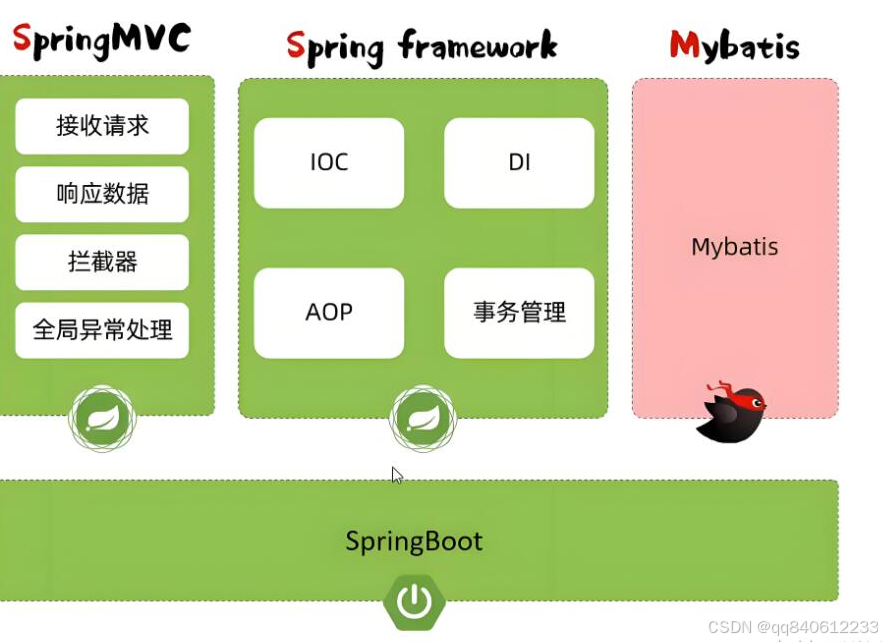 SpringMVC

接收请求

响应数据

拦截器

全局异常处理

Spring framework

IOC

DI

AOP

事务管理

Mybatis

Mybatis

SpringBoot

CSDN @qq840612233